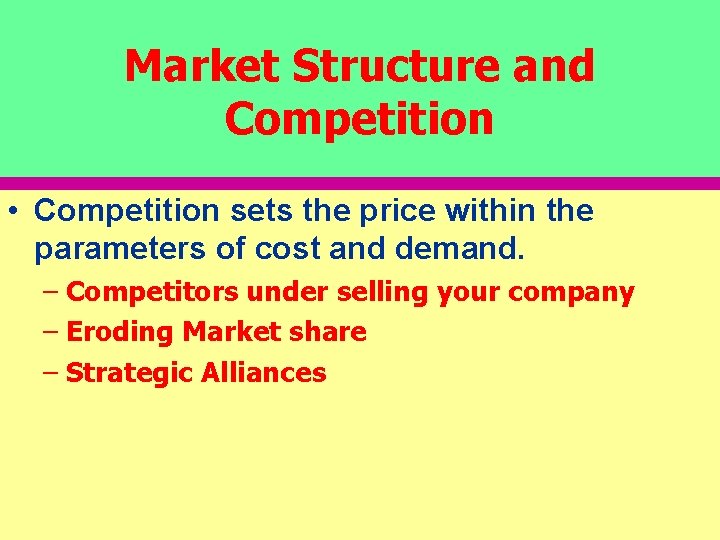 Market Structure and Competition

• Competition sets the price within the parameters of cost and demand.

– Competitors under selling your company

– Eroding Market share

– Strategic Alliances